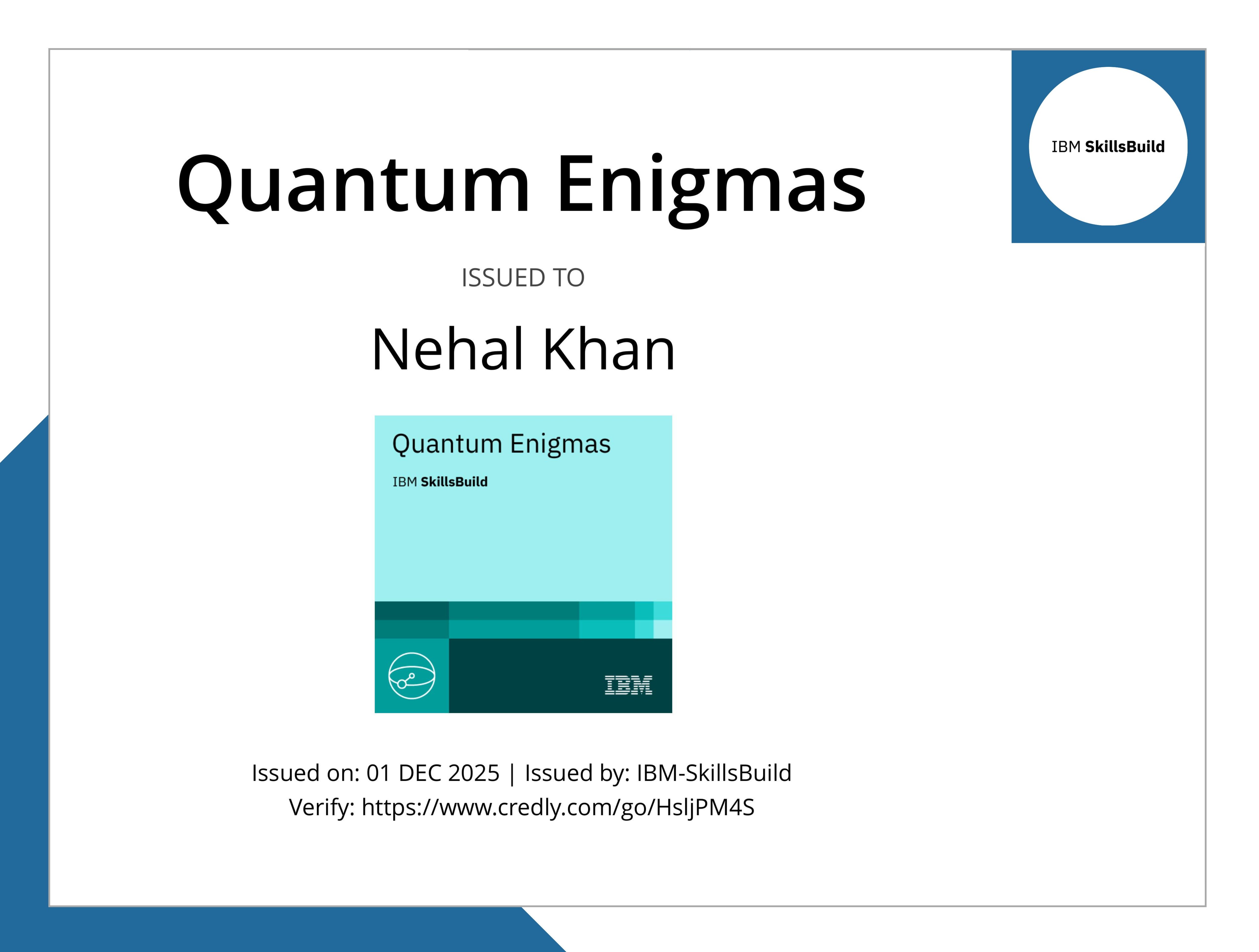 IBM SkillsBuild

Quantum Enigmas

ISSUED TO

Nehal Khan

Quantum Enigmas

IBM SkillsBuild

IBM

Issued on: 01 DEC 2025 | Issued by: IBM-SkillsBuild
Verify: https://www.credly.com/go/HsljPM4S